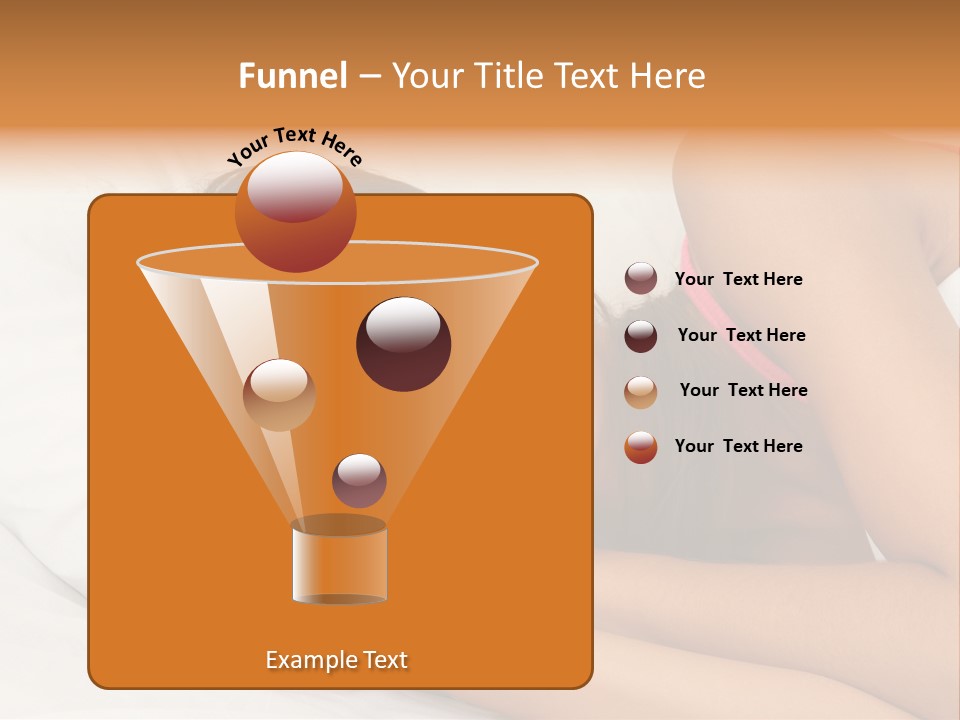 Funnel – Your Title Text Here

Your Text Here

Example Text

Your Text Here

Your Text Here

Your Text Here

Your Text Here